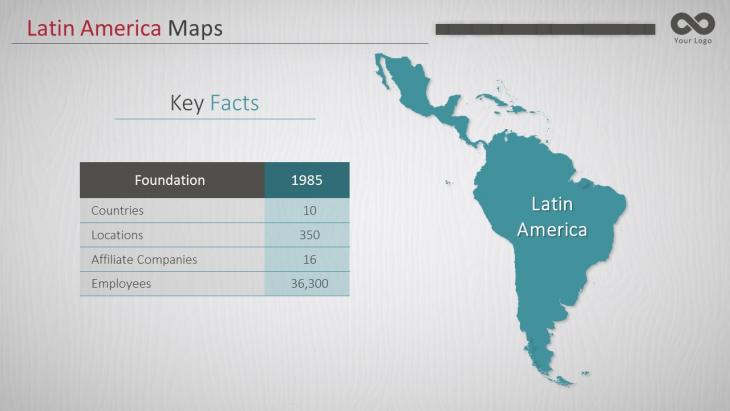 Latin America Maps

Your Logo

Key Facts

| Foundation | 1985 |
|---|---|
| Countries | 10 |
| Locations | 350 |
| Affiliate Companies | 16 |
| Employees | 36,300 |

Latin America